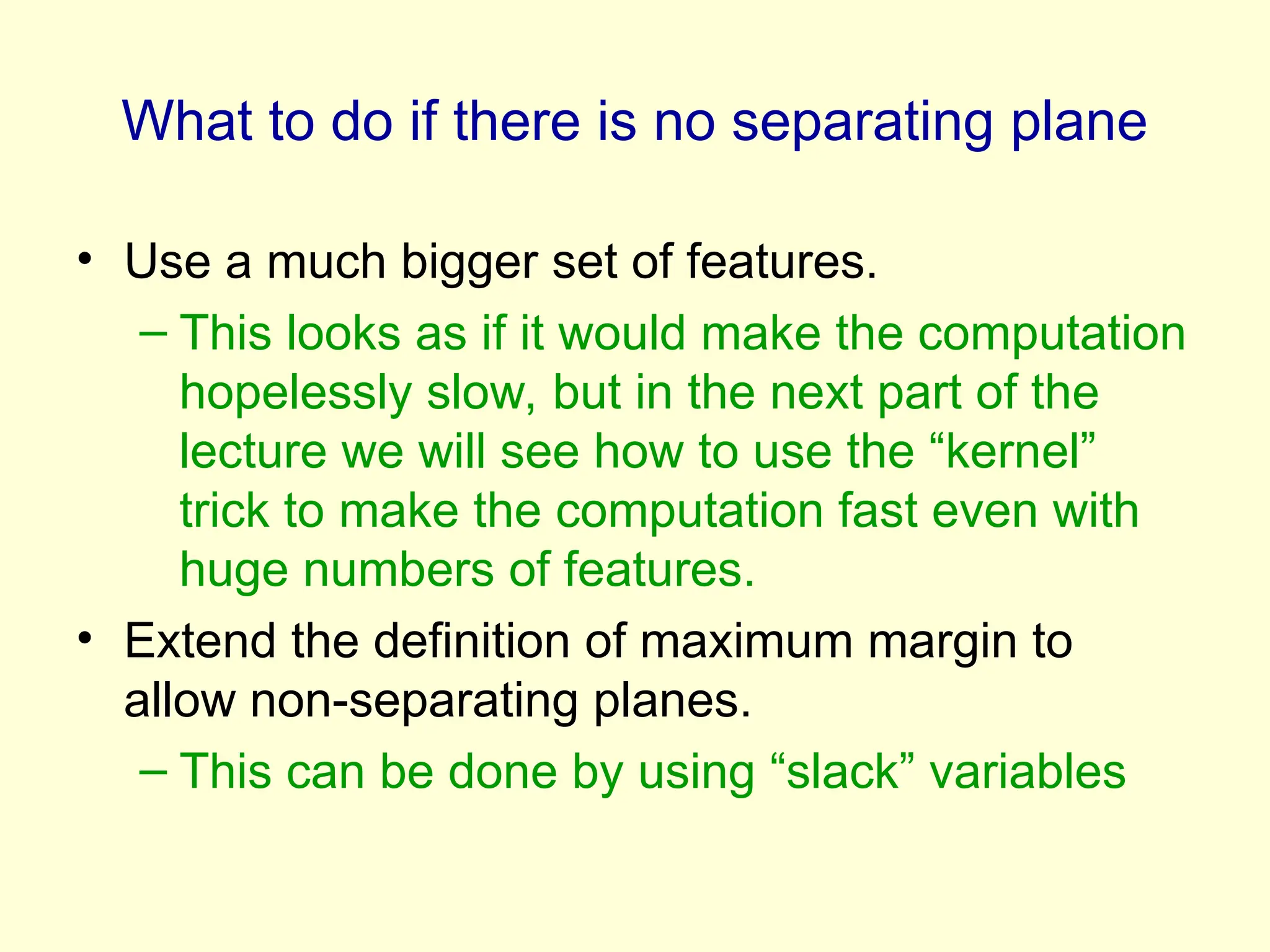 What to do if there is no separating plane

• Use a much bigger set of features.
  – This looks as if it would make the computation hopelessly slow, but in the next part of the lecture we will see how to use the “kernel” trick to make the computation fast even with huge numbers of features.

• Extend the definition of maximum margin to allow non-separating planes.
  – This can be done by using “slack” variables